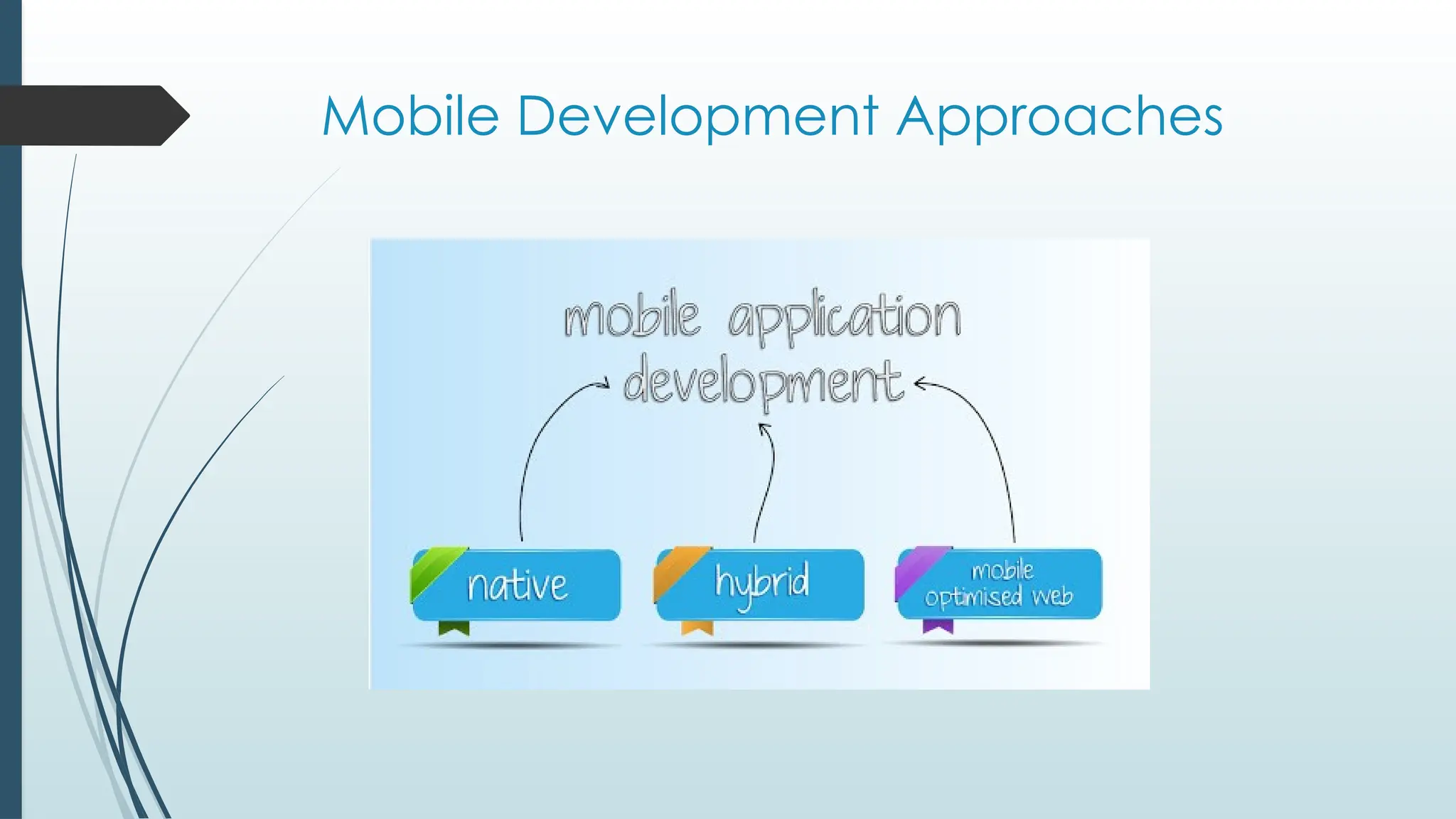 Mobile Development Approaches

mobile application development

native

hybrid

mobile optimised web